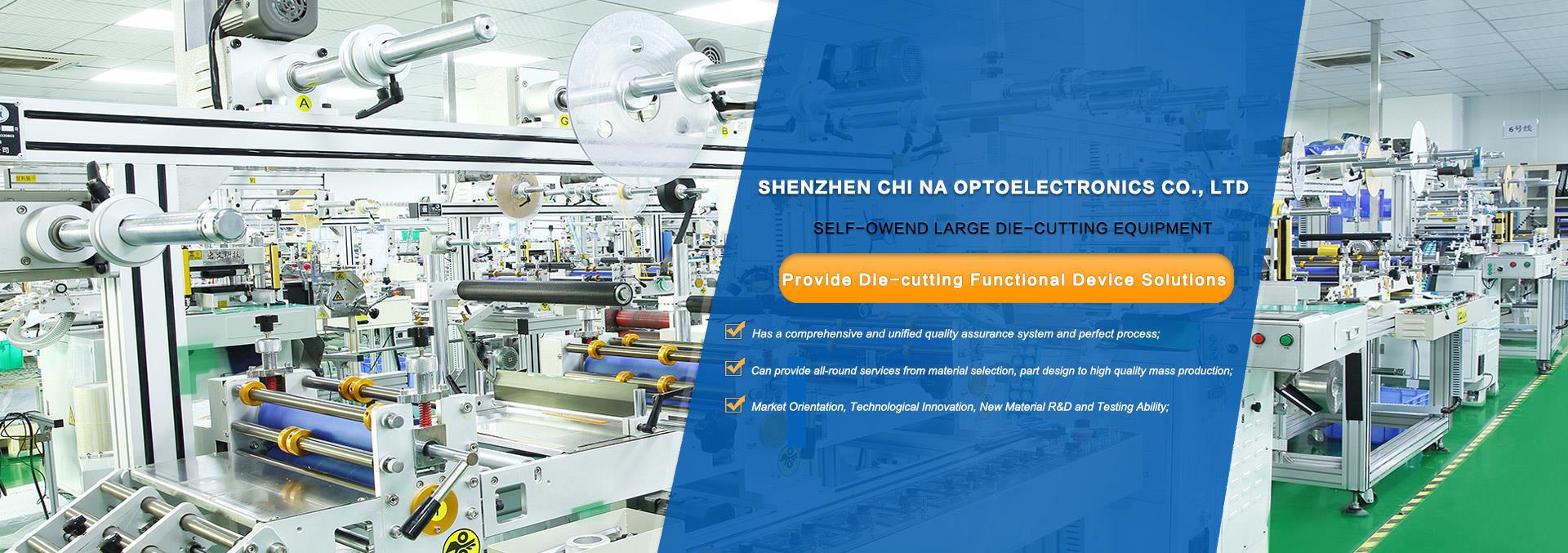 SHENZHEN CHI NA OPTOELECTRONICS CO., LTD

SELF-OWEND LARGE DIE-CUTTING EQUIPMENT

Provide Die-cutting Functional Device Solutions

Has a comprehensive and unified quality assurance system and perfect process;

Can provide all-round services from material selection, part design to high quality mass production;

Market Orientation, Technological Innovation, New Material R&D and Testing Ability;

A

G

B

6号线